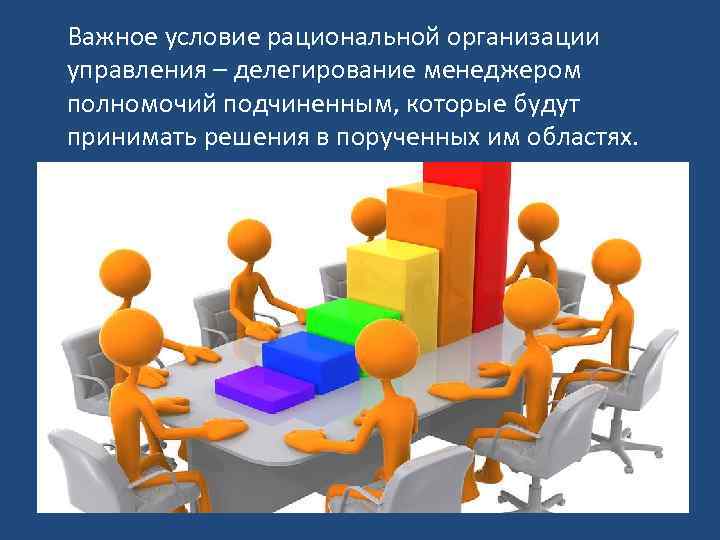 Важное условие рациональной организации управления – делегирование менеджером полномочий подчиненным, которые будут принимать решения в порученных им областях.